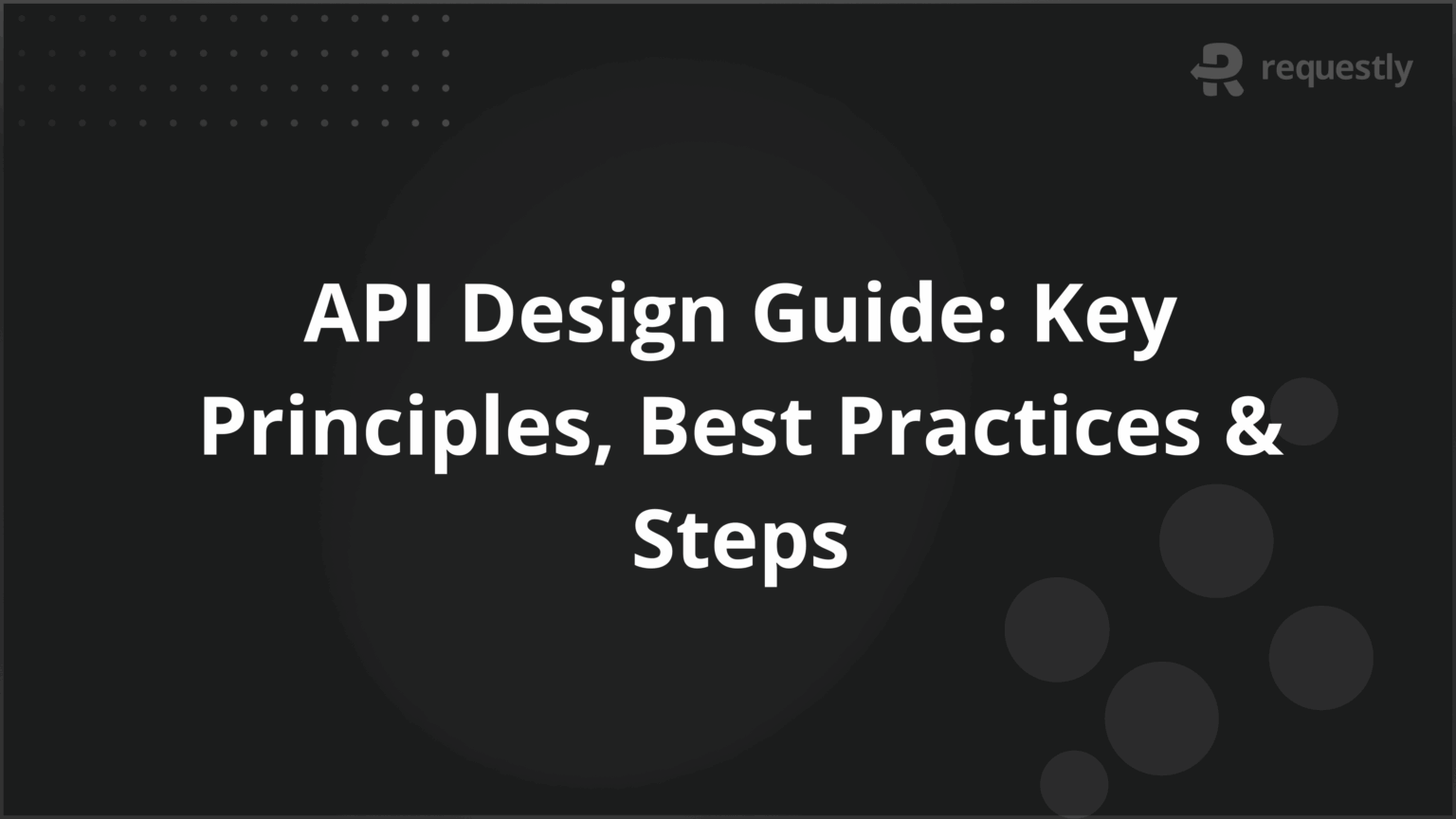 requestly

API Design Guide: Key Principles, Best Practices & Steps